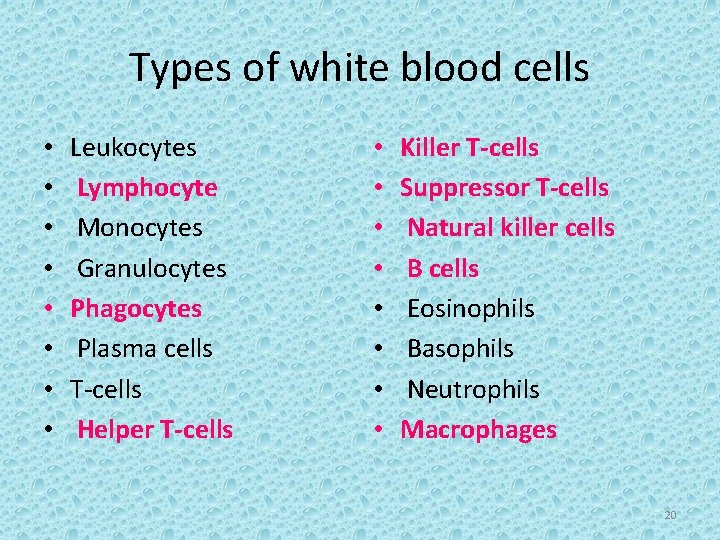 Types of white blood cells

• Leukocytes
• Lymphocyte
• Monocytes
• Granulocytes
• Phagocytes
• Plasma cells
• T-cells
• Helper T-cells

• Killer T-cells
• Suppressor T-cells
• Natural killer cells
• B cells
• Eosinophils
• Basophils
• Neutrophils
• Macrophages

20